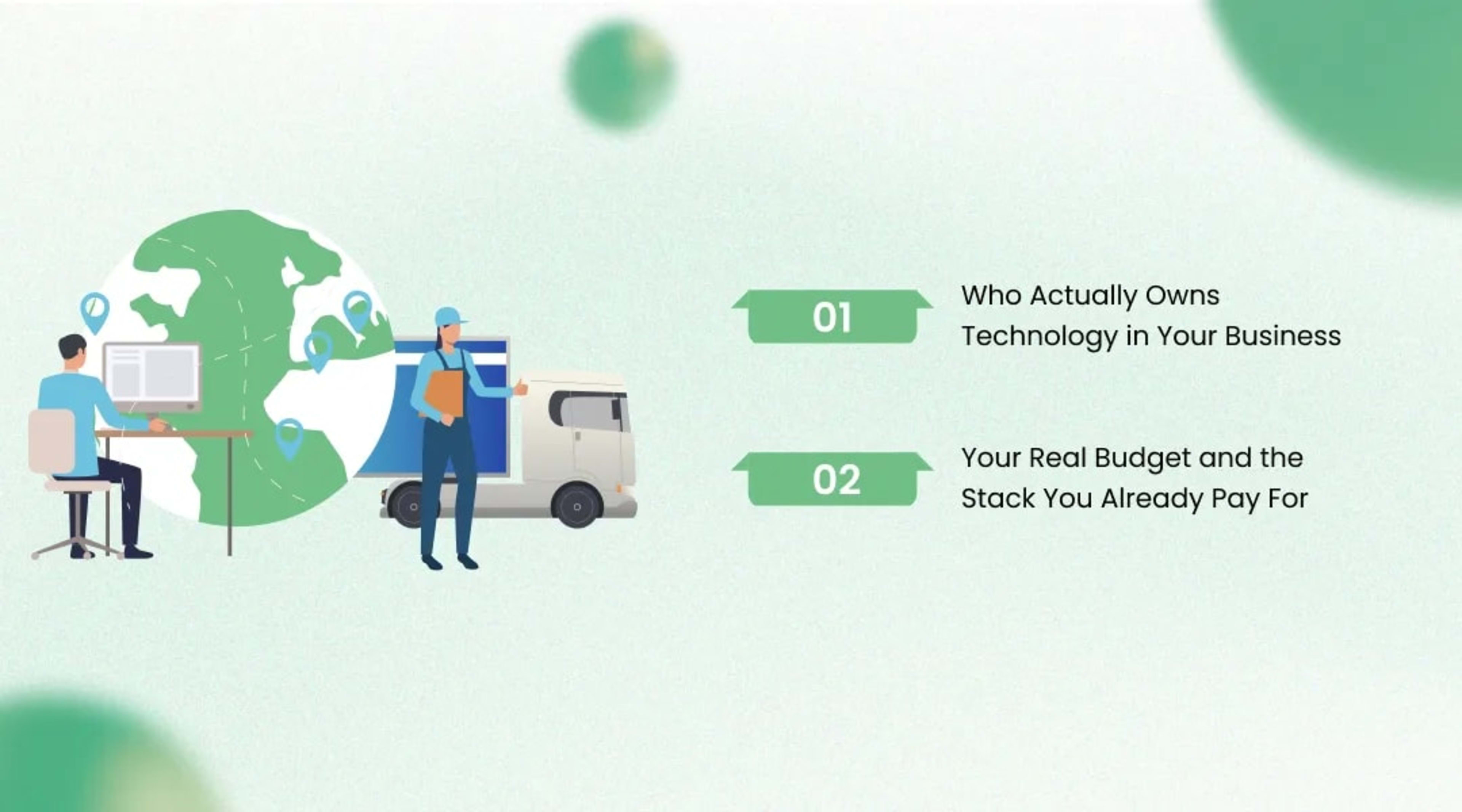 01

Who Actually Owns Technology in Your Business

02

Your Real Budget and the Stack You Already Pay For